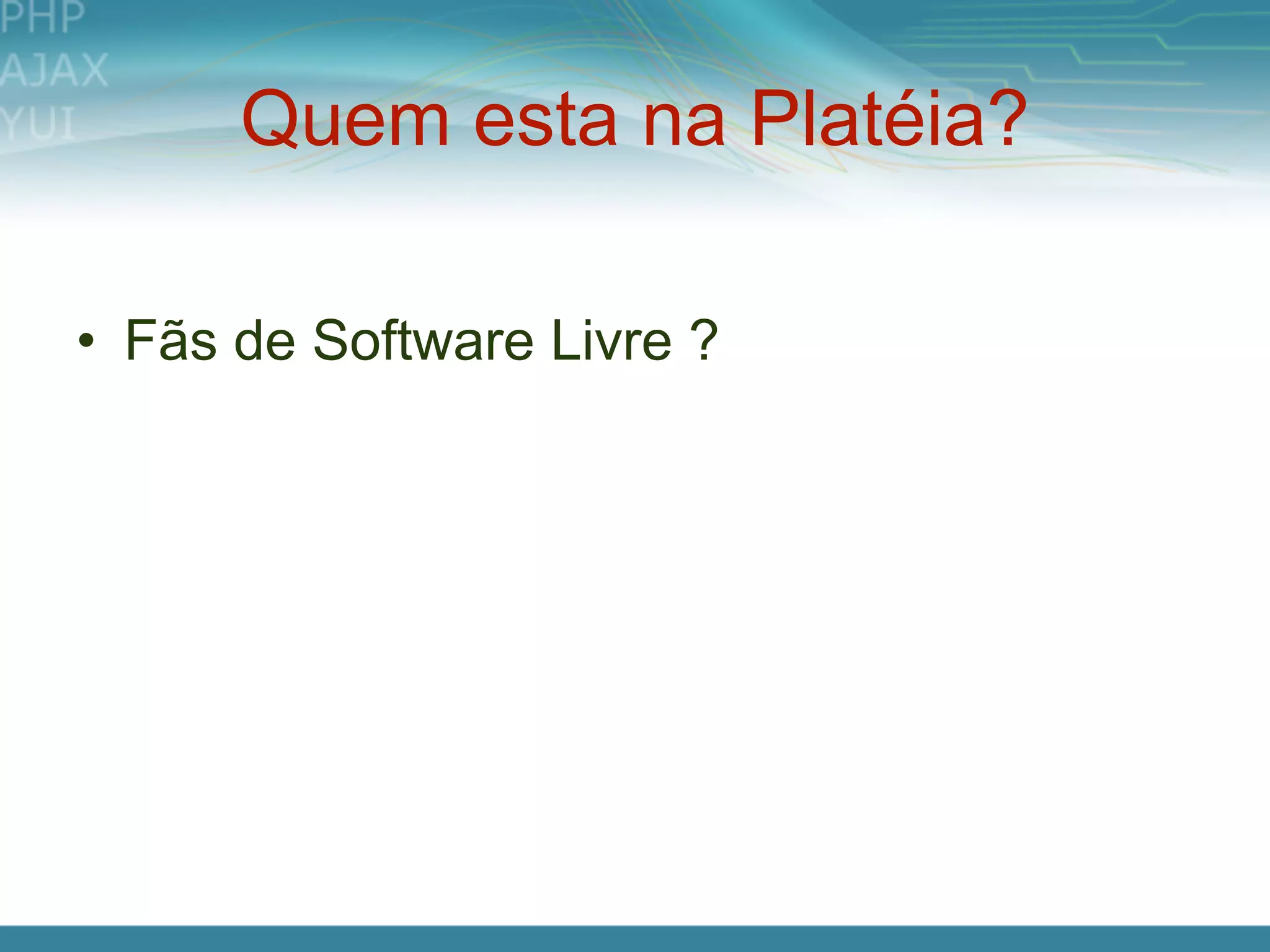 PHP
AJAX
YUI

Quem esta na Platéia?

• Fãs de Software Livre ?